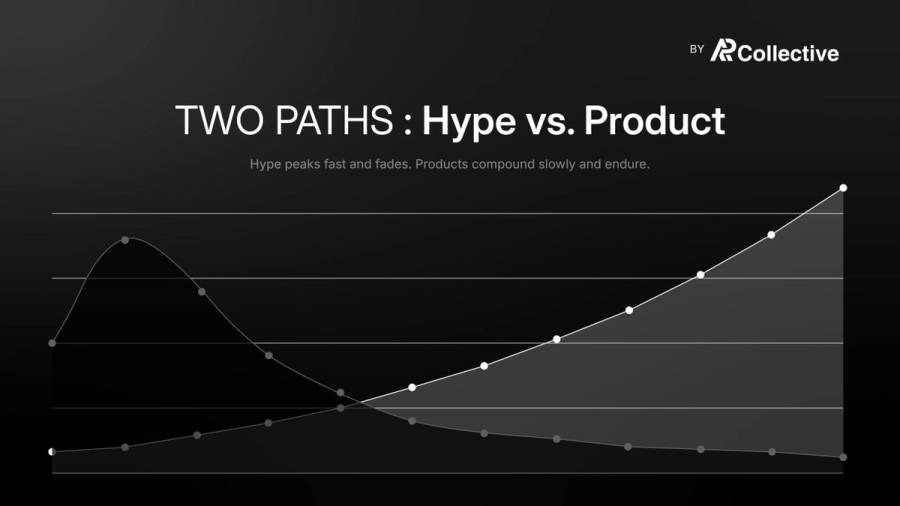 BY AR Collective

TWO PATHS : Hype vs. Product

Hype peaks fast and fades. Products compound slowly and endure.